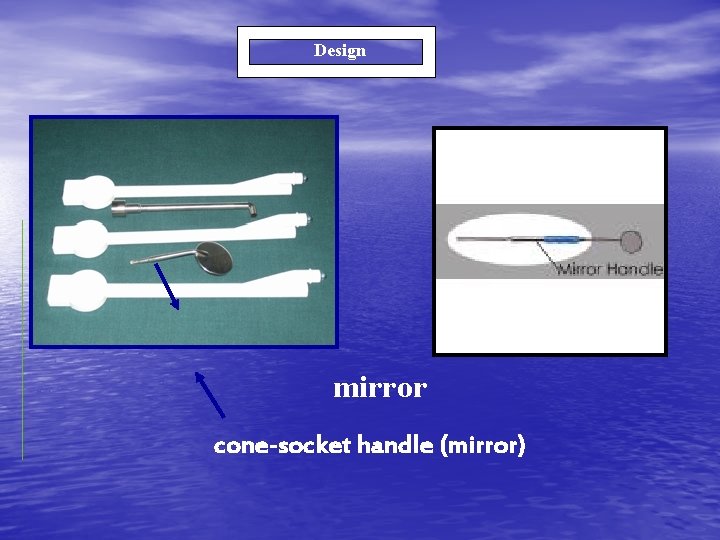 Design

Mirror Handle

mirror

cone-socket handle (mirror)